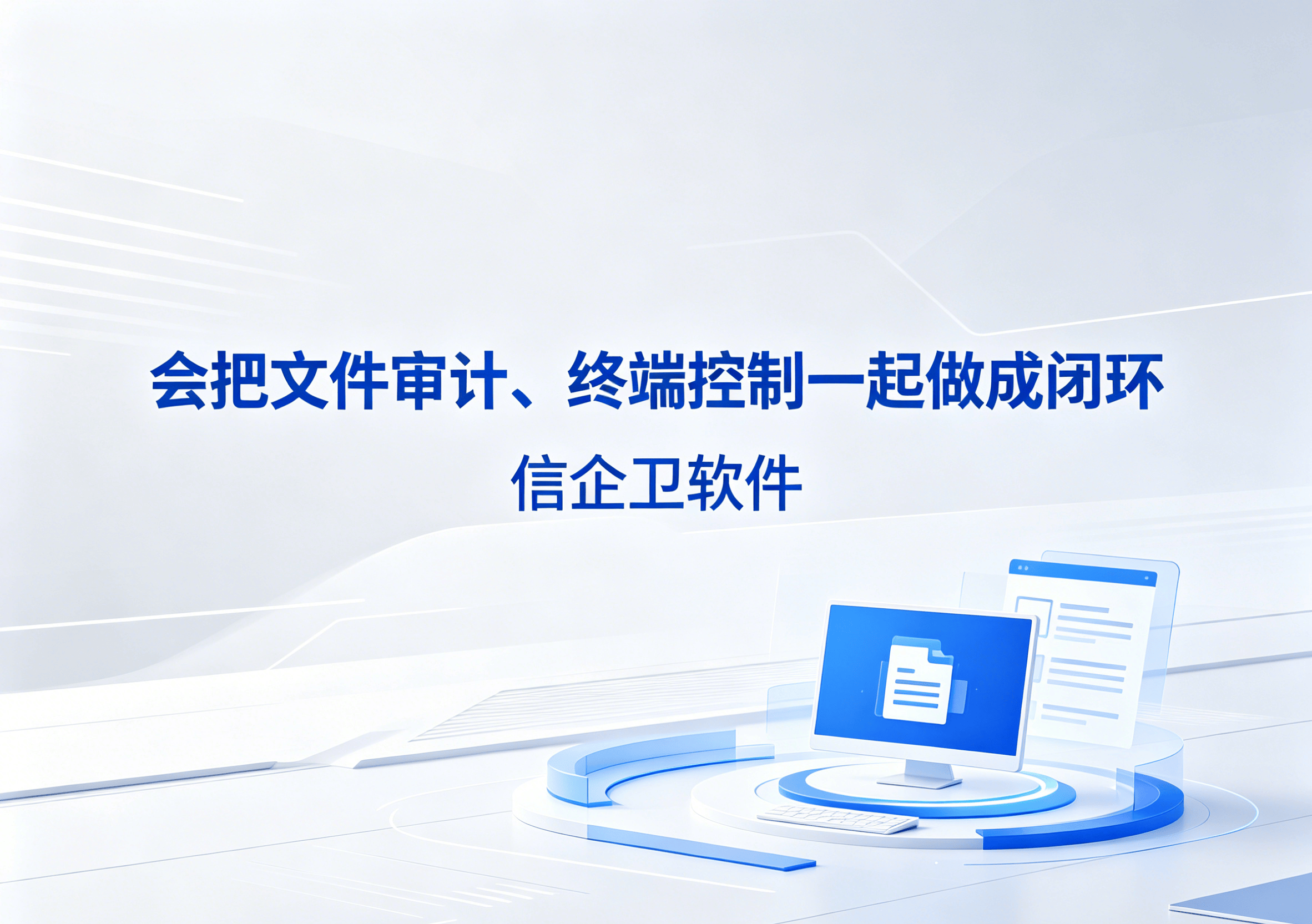 会把文件审计、终端控制一起做成闭环

信企卫软件